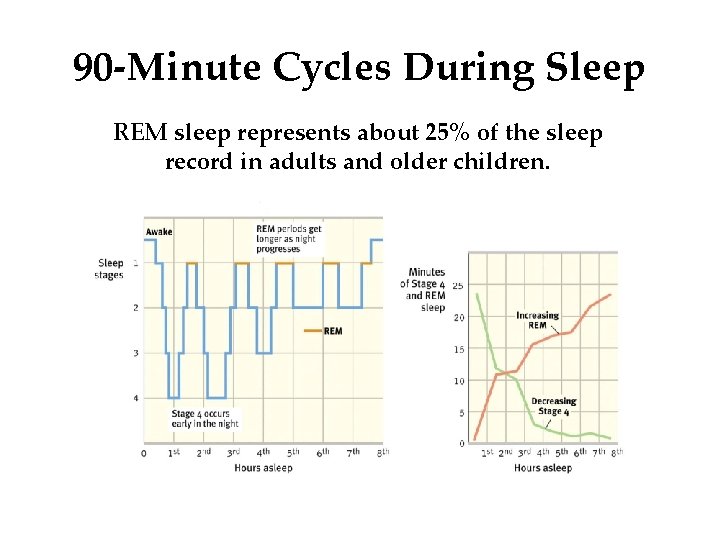 90-Minute Cycles During Sleep

REM sleep represents about 25% of the sleep record in adults and older children.

Awake

REM periods get longer as night progresses

Sleep stages

1

2

3

4

REM

Stage 4 occurs early in the night

0 1st 2nd 3rd 4th 5th 6th 7th 8th

Hours asleep

Minutes of Stage 4 and REM sleep

25

20

15

10

5

0

Increasing REM

Decreasing Stage 4

1st 2nd 3rd 4th 5th 6th 7th 8th

Hours asleep